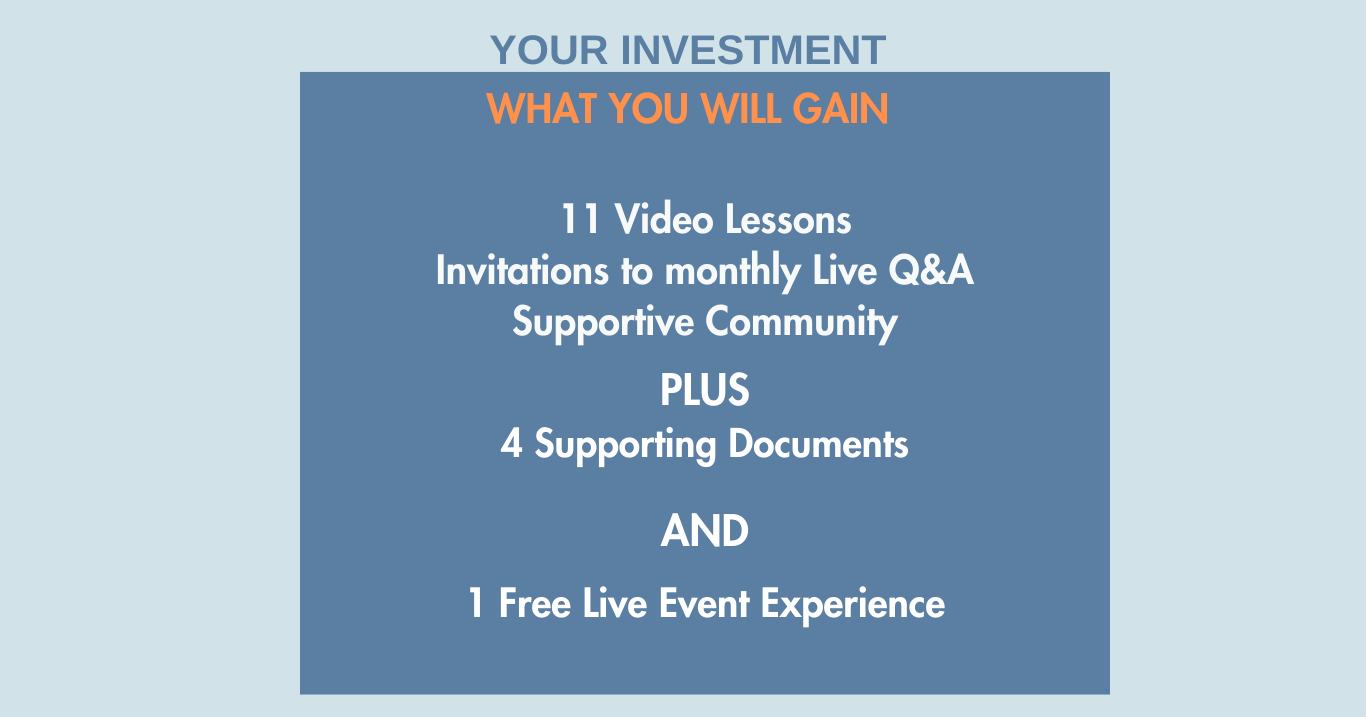 YOUR INVESTMENT

WHAT YOU WILL GAIN

11 Video Lessons
Invitations to monthly Live Q&A
Supportive Community

PLUS

4 Supporting Documents

AND

1 Free Live Event Experience